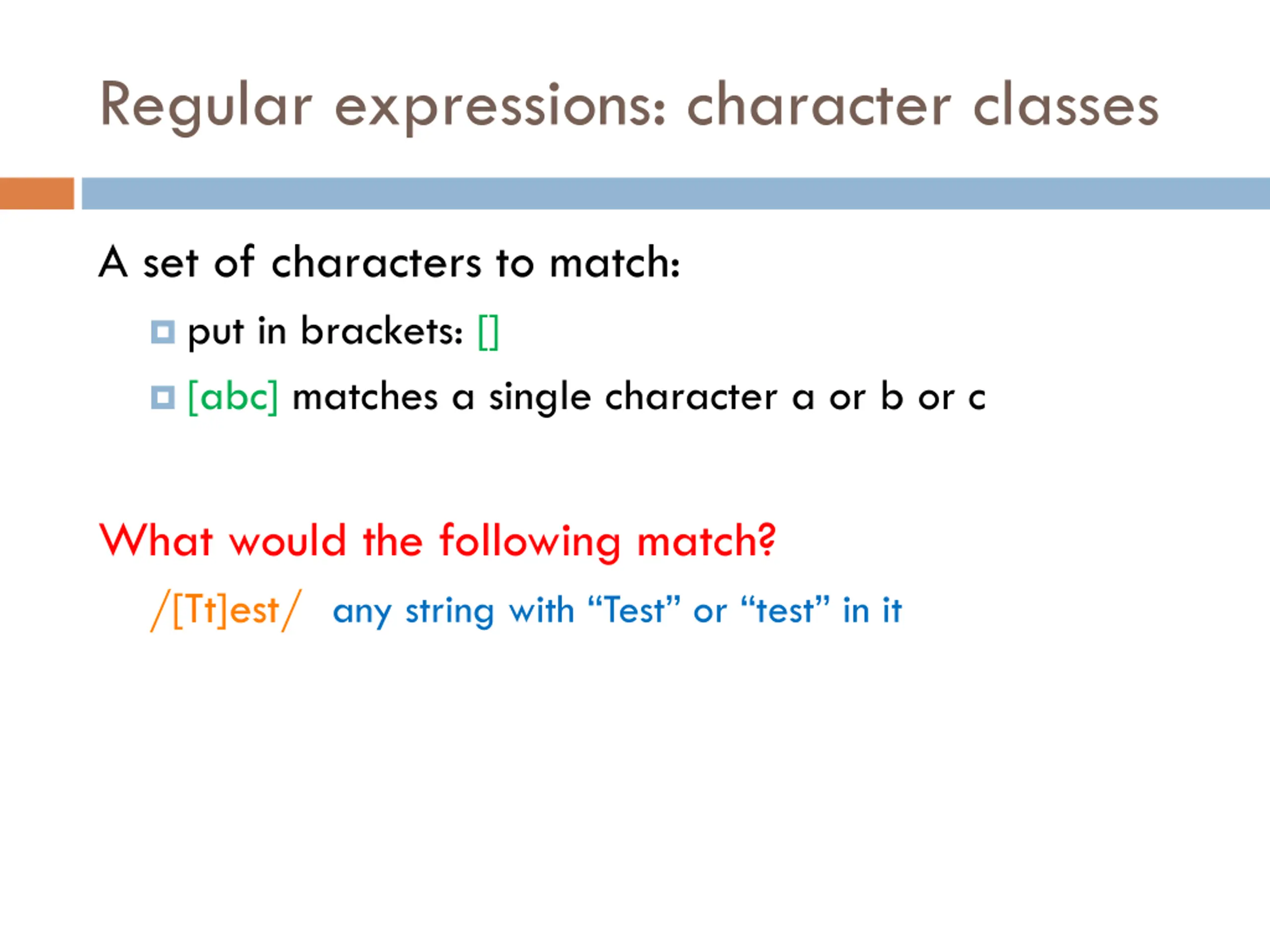 Regular expressions: character classes

A set of characters to match:

put in brackets: []

[abc] matches a single character a or b or c

What would the following match?

/[Tt]est/ any string with “Test” or “test” in it